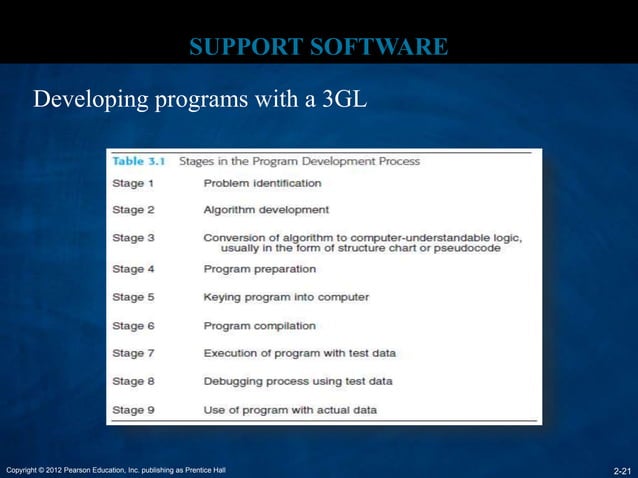 SUPPORT SOFTWARE

Developing programs with a 3GL

Table 3.1 Stages in the Program Development Process

| | |
|---|---|
| Stage 1 | Problem identification |
| Stage 2 | Algorithm development |
| Stage 3 | Conversion of algorithm to computer-understandable logic, usually in the form of structure chart or pseudocode |
| Stage 4 | Program preparation |
| Stage 5 | Keying program into computer |
| Stage 6 | Program compilation |
| Stage 7 | Execution of program with test data |
| Stage 8 | Debugging process using test data |
| Stage 9 | Use of program with actual data |

Copyright © 2012 Pearson Education, Inc. publishing as Prentice Hall

2-21